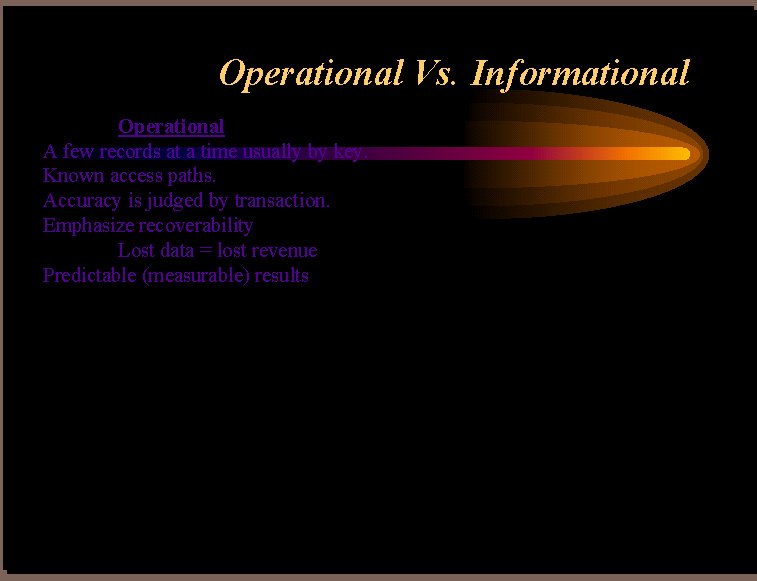 Operational Vs. Informational

Operational

A few records at a time usually by key.

Known access paths.

Accuracy is judged by transaction.

Emphasize recoverability

Lost data = lost revenue

Predictable (measurable) results